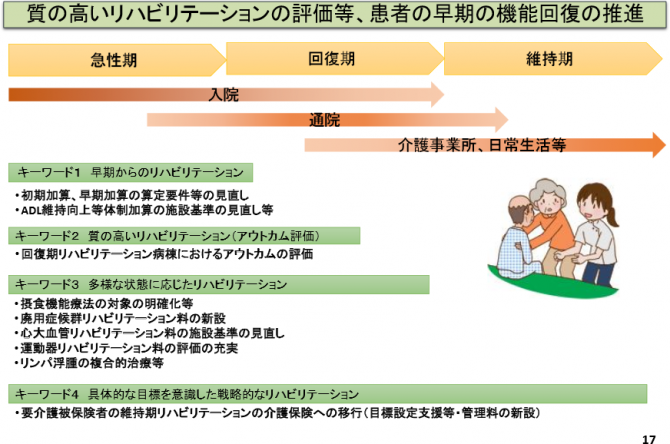 質の高いリハビリテーションの評価等、患者の早期の機能回復の推進

急性期

回復期

維持期

入院

通院

介護事業所、日常生活等

キーワード1　早期からのリハビリテーション

・初期加算、早期加算の算定要件等の見直し
・ADL維持向上等体制加算の施設基準の見直し等

キーワード2　質の高いリハビリテーション（アウトカム評価）

・回復期リハビリテーション病棟におけるアウトカムの評価

キーワード3　多様な状態に応じたリハビリテーション

・摂食機能療法の対象の明確化等
・廃用症候群リハビリテーション料の新設
・心大血管リハビリテーション料の施設基準の見直し
・運動器リハビリテーション料の評価の充実
・リンパ浮腫の複合的治療等

キーワード4　具体的な目標を意識した戦略的なリハビリテーション

・要介護被保険者の維持期リハビリテーションの介護保険への移行（目標設定支援等・管理料の新設）

17